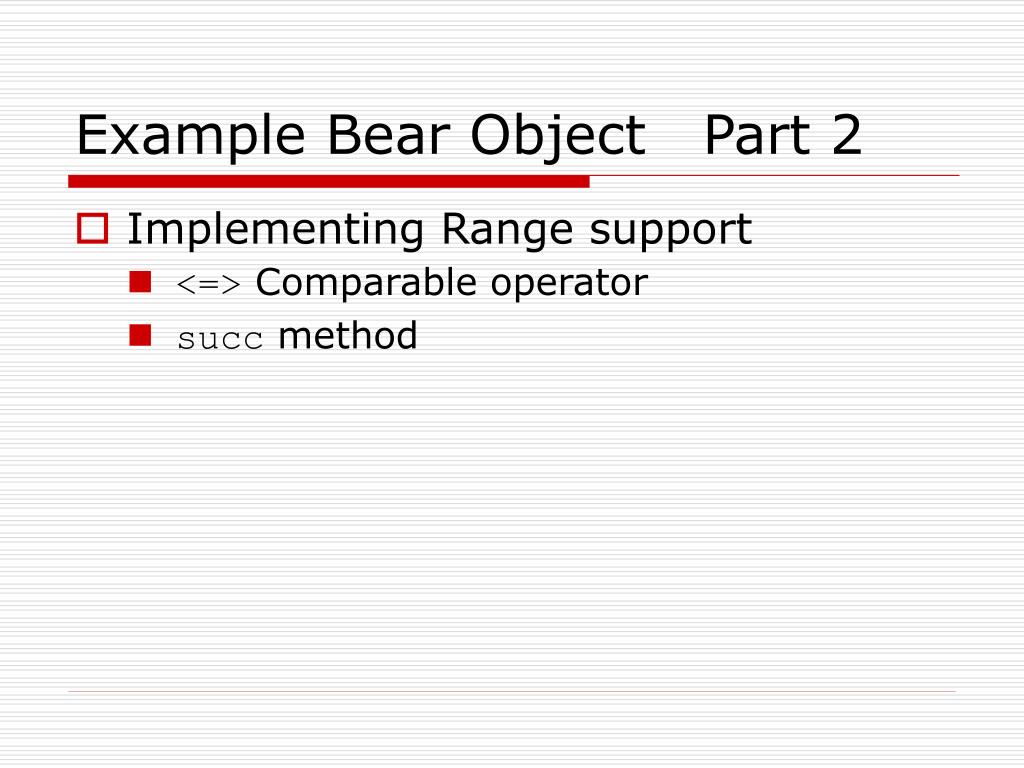 Example Bear Object   Part 2

Implementing Range support

<=> Comparable operator

succ method